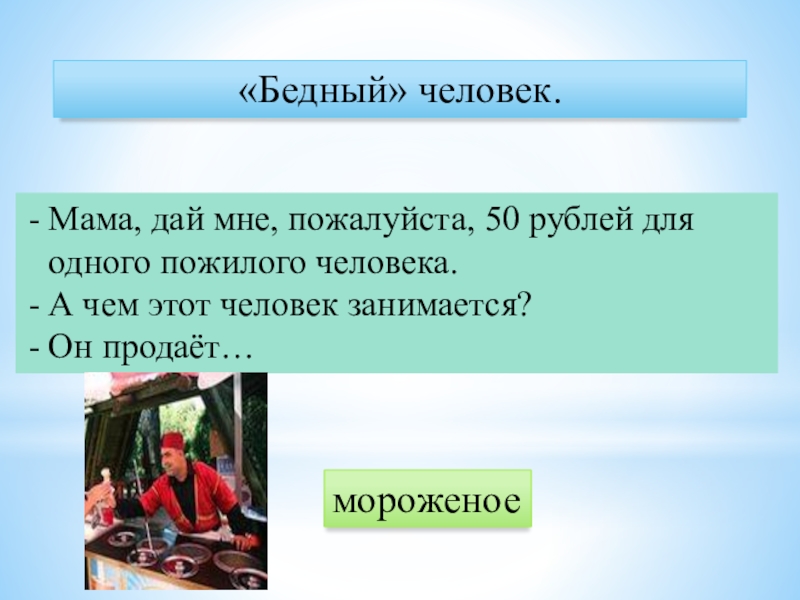 «Бедный» человек.

- Мама, дай мне, пожалуйста, 50 рублей для одного пожилого человека.
- А чем этот человек занимается?
- Он продаёт…

мороженое